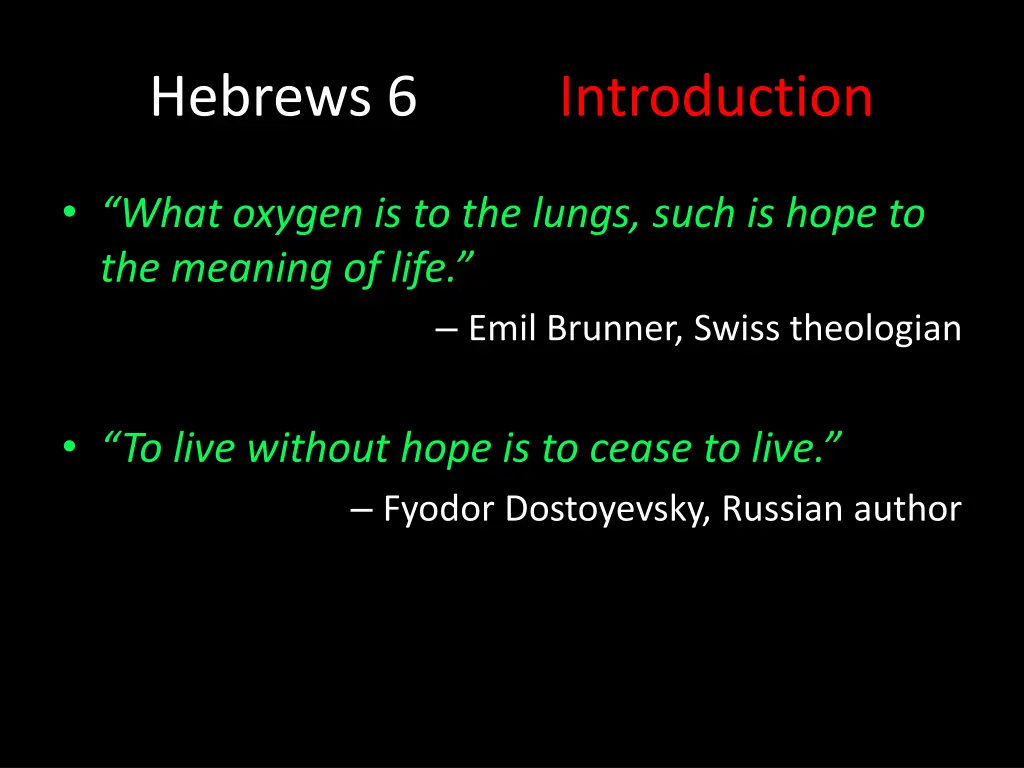 Hebrews 6 Introduction

• “What oxygen is to the lungs, such is hope to the meaning of life.”

– Emil Brunner, Swiss theologian

• “To live without hope is to cease to live.”

– Fyodor Dostoyevsky, Russian author